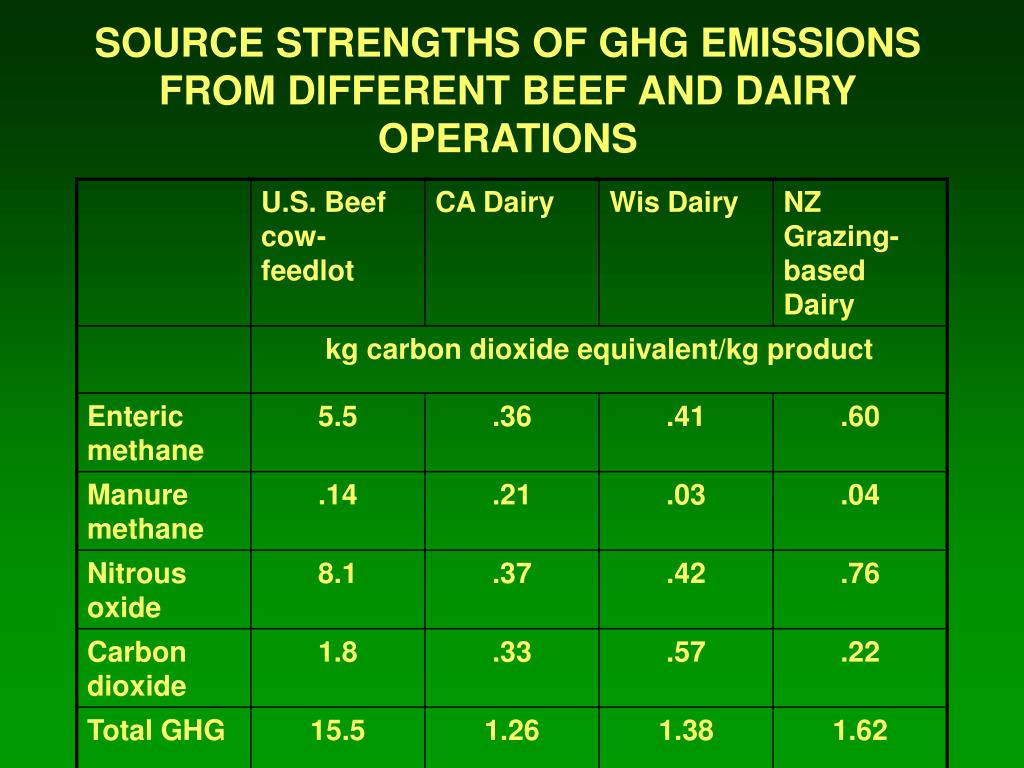 SOURCE STRENGTHS OF GHG EMISSIONS FROM DIFFERENT BEEF AND DAIRY OPERATIONS

| | U.S. Beef cow-feedlot | CA Dairy | Wis Dairy | NZ Grazing-based Dairy |
|---|---|---|---|---|
| | kg carbon dioxide equivalent/kg product | | | |
| Enteric methane | 5.5 | .36 | .41 | .60 |
| Manure methane | .14 | .21 | .03 | .04 |
| Nitrous oxide | 8.1 | .37 | .42 | .76 |
| Carbon dioxide | 1.8 | .33 | .57 | .22 |
| Total GHG | 15.5 | 1.26 | 1.38 | 1.62 |